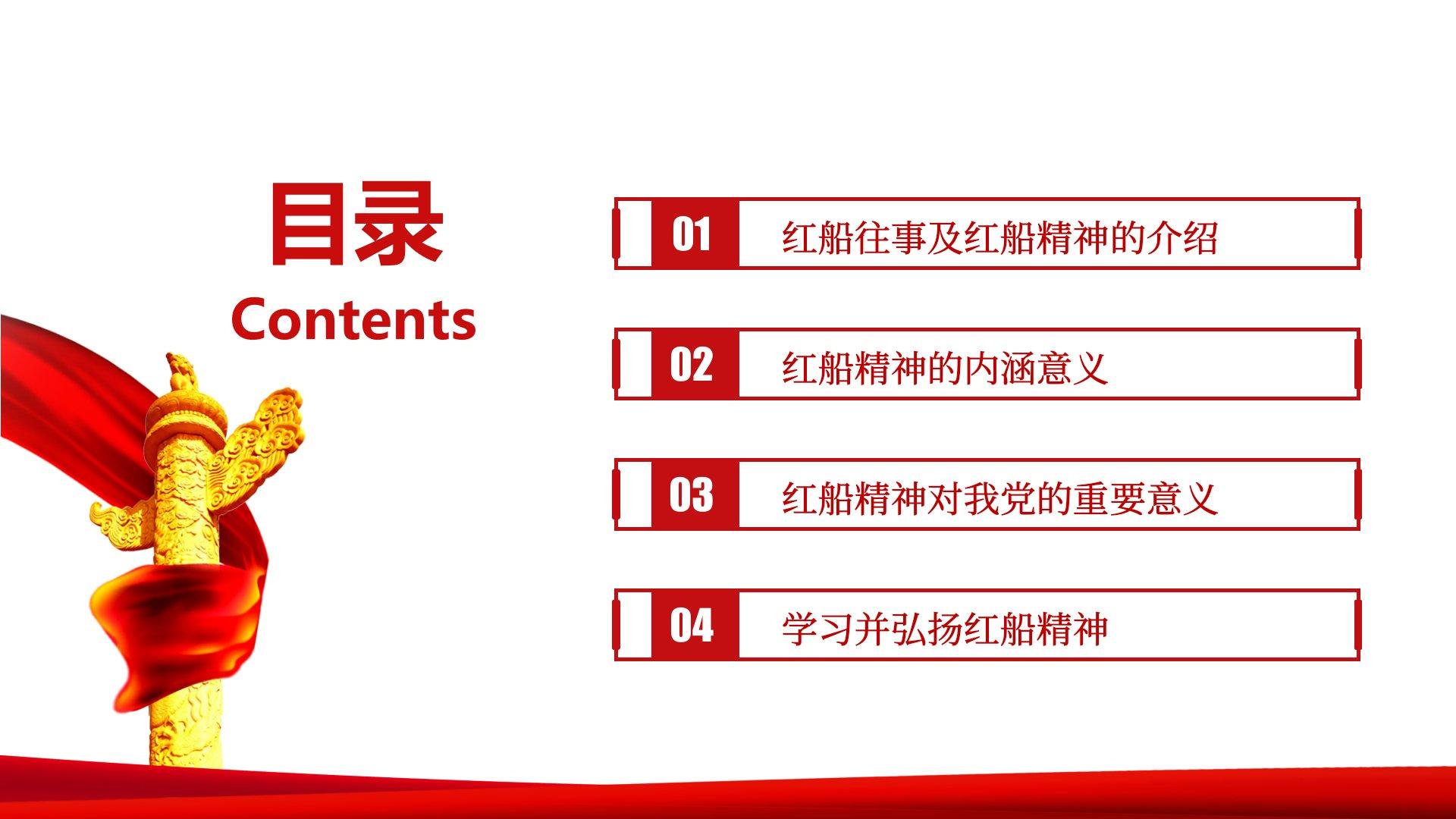 目录
Contents

01 红船往事及红船精神的介绍

02 红船精神的内涵意义

03 红船精神对我党的重要意义

04 学习并弘扬红船精神